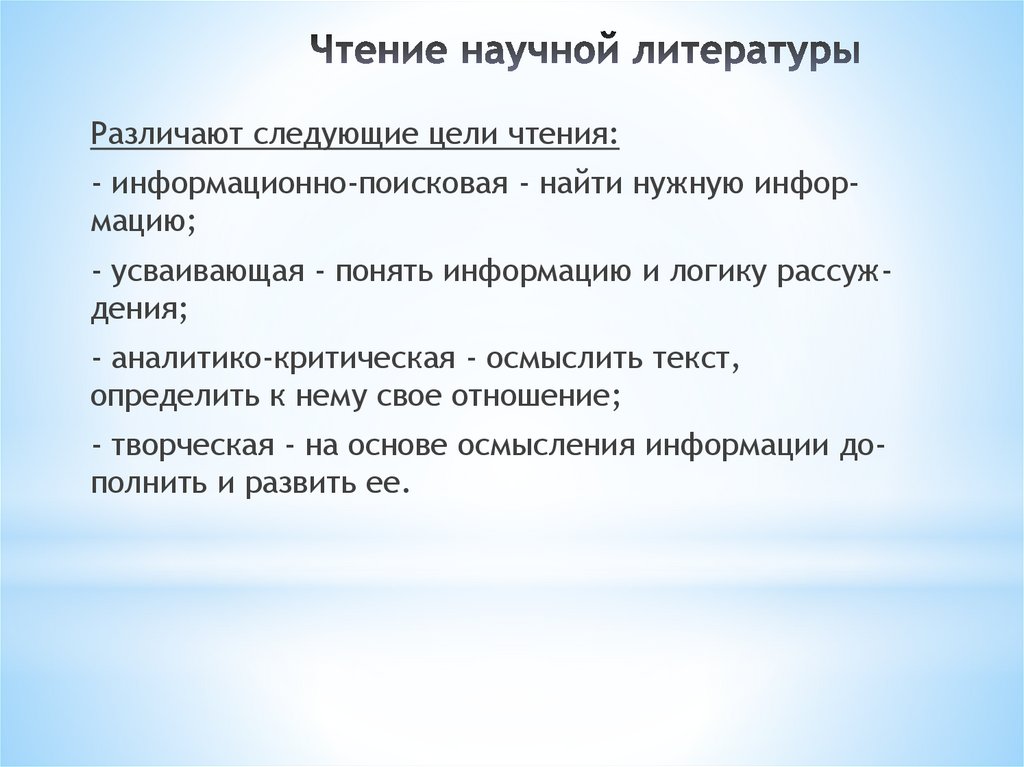 Чтение научной литературы

Различают следующие цели чтения:

- информационно-поисковая - найти нужную информацию;

- усваивающая - понять информацию и логику рассуждения;

- аналитико-критическая - осмыслить текст, определить к нему свое отношение;

- творческая - на основе осмысления информации дополнить и развить ее.